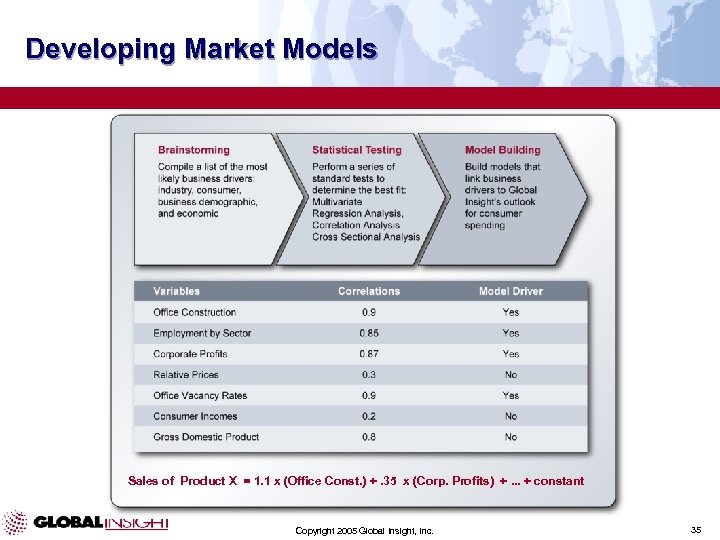 Developing Market Models

Brainstorming
Compile a list of the most likely business drivers: industry, consumer, business demographic, and economic

Statistical Testing
Perform a series of standard tests to determine the best fit: Multivariate Regression Analysis, Correlation Analysis Cross Sectional Analysis

Model Building
Build models that link business drivers to Global Insight's outlook for consumer spending

| Variables | Correlations | Model Driver |
|---|---|---|
| Office Construction | 0.9 | Yes |
| Employment by Sector | 0.85 | Yes |
| Corporate Profits | 0.87 | Yes |
| Relative Prices | 0.3 | No |
| Office Vacancy Rates | 0.9 | Yes |
| Consumer Incomes | 0.2 | No |
| Gross Domestic Product | 0.8 | No |

Sales of Product X = 1.1 x (Office Const.) + .35 x (Corp. Profits) + ... + constant

GLOBAL INSIGHT

Copyright 2005 Global Insight, Inc.

35